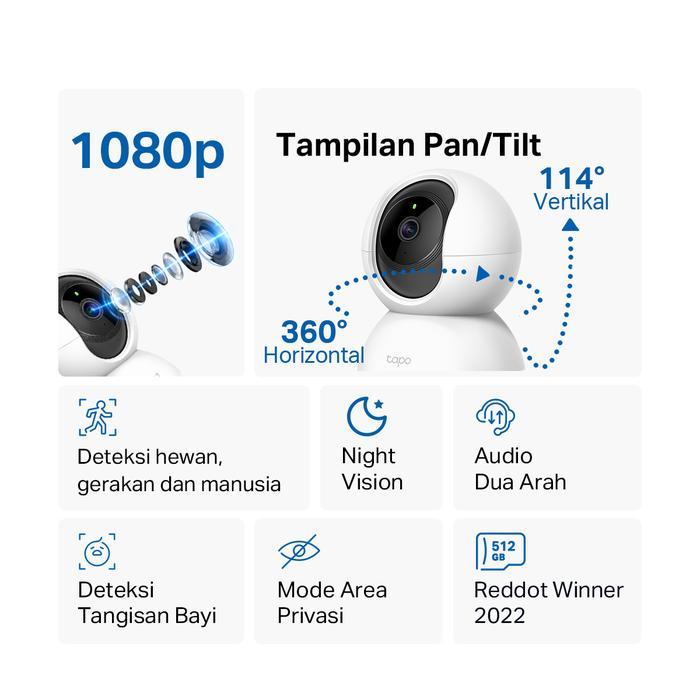 1080p

Tampilan Pan/Tilt

114°
Vertikal

360°
Horizontal

tapo

Deteksi hewan, gerakan dan manusia

Night Vision

Audio Dua Arah

Deteksi Tangisan Bayi

Mode Area Privasi

512 GB

Reddot Winner 2022